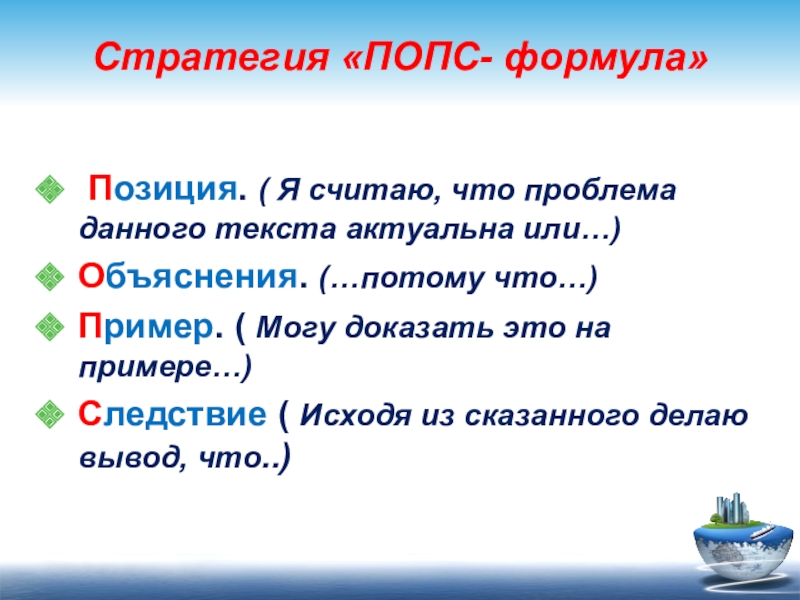 Стратегия «ПОПС- формула»

Позиция. ( Я считаю, что проблема данного текста актуальна или…)

Объяснения. (…потому что…)

Пример. ( Могу доказать это на примере…)

Следствие ( Исходя из сказанного делаю вывод, что..)